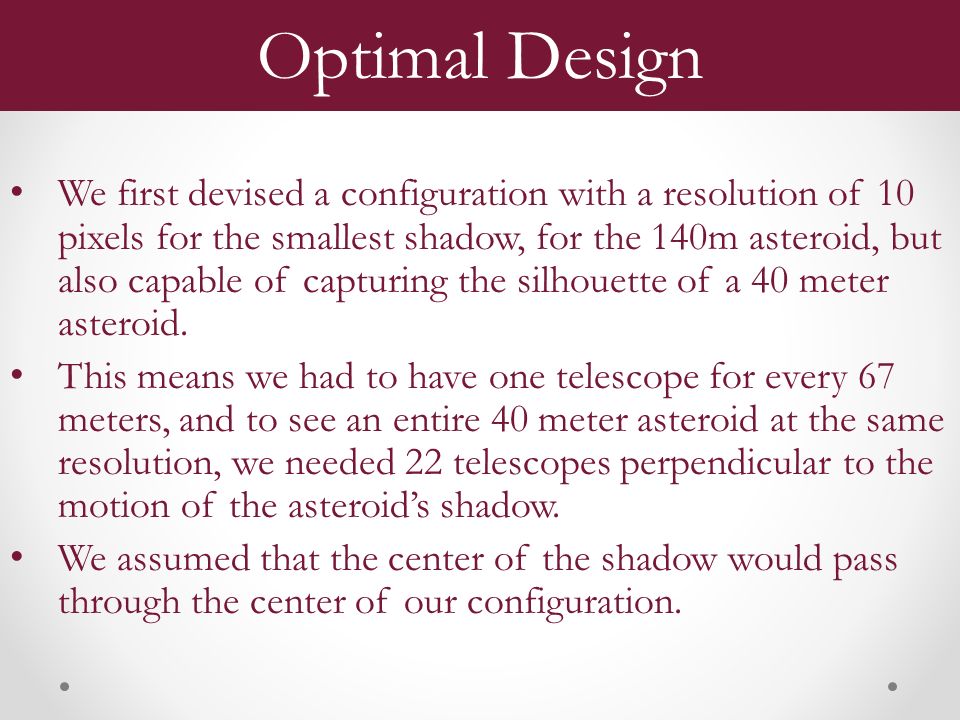 Optimal Design

• We first devised a configuration with a resolution of 10 pixels for the smallest shadow, for the 140m asteroid, but also capable of capturing the silhouette of a 40 meter asteroid.

• This means we had to have one telescope for every 67 meters, and to see an entire 40 meter asteroid at the same resolution, we needed 22 telescopes perpendicular to the motion of the asteroid's shadow.

• We assumed that the center of the shadow would pass through the center of our configuration.